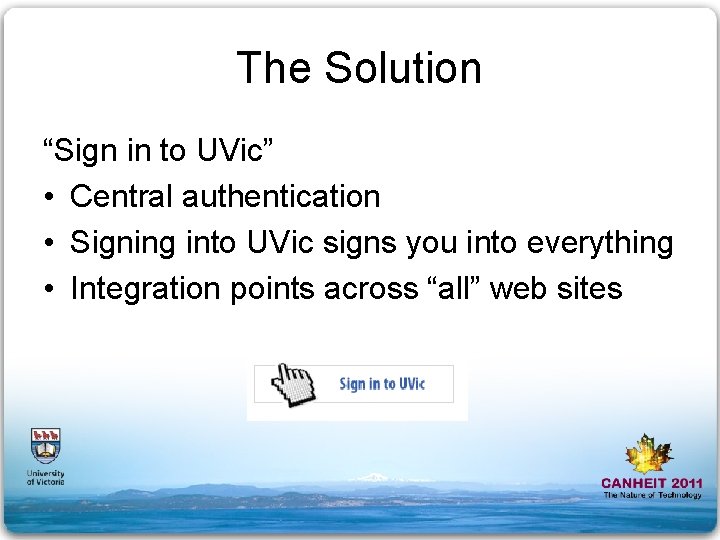 The Solution

“Sign in to UVic”

• Central authentication
• Signing into UVic signs you into everything
• Integration points across “all” web sites

Sign in to UVic

University of Victoria

CANHEIT 2011
The Nature of Technology